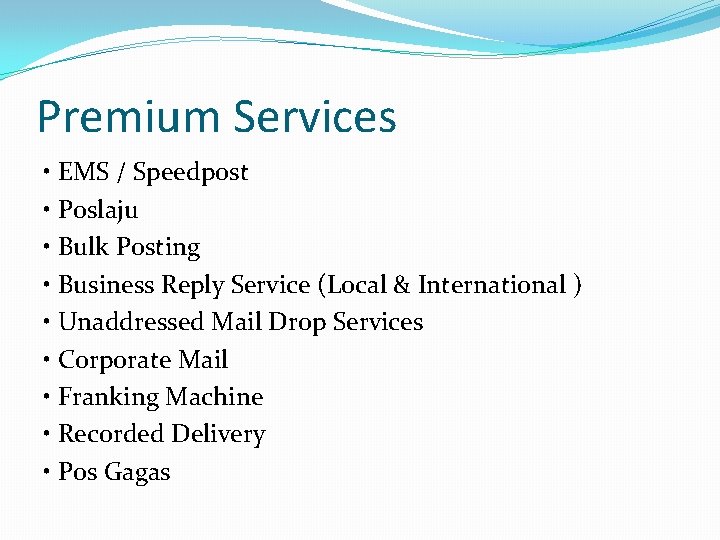 Premium Services

• EMS / Speedpost
• Poslaju
• Bulk Posting
• Business Reply Service (Local & International )
• Unaddressed Mail Drop Services
• Corporate Mail
• Franking Machine
• Recorded Delivery
• Pos Gagas